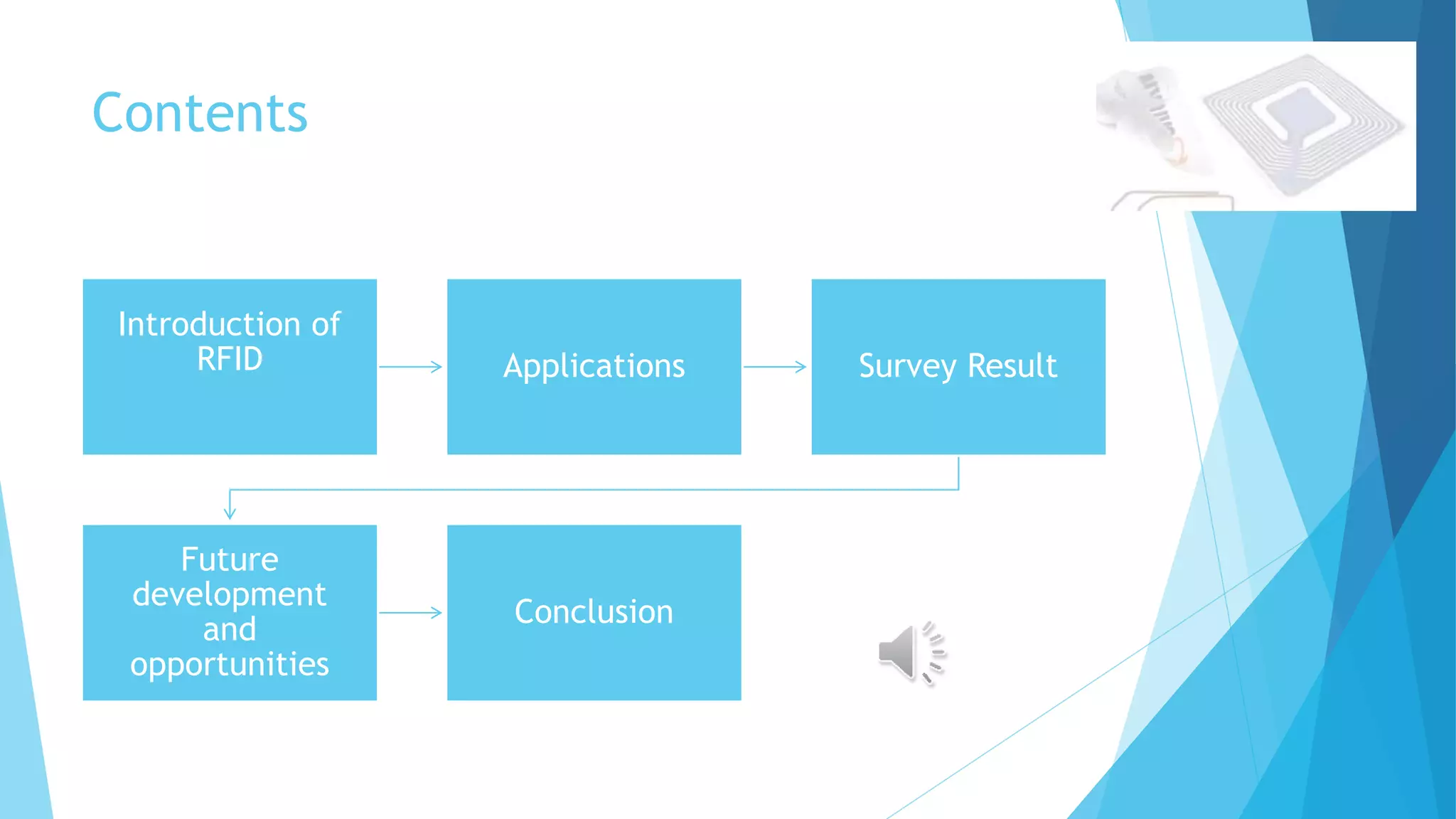 Contents

Introduction of RFID

Applications

Survey Result

Future development and opportunities

Conclusion